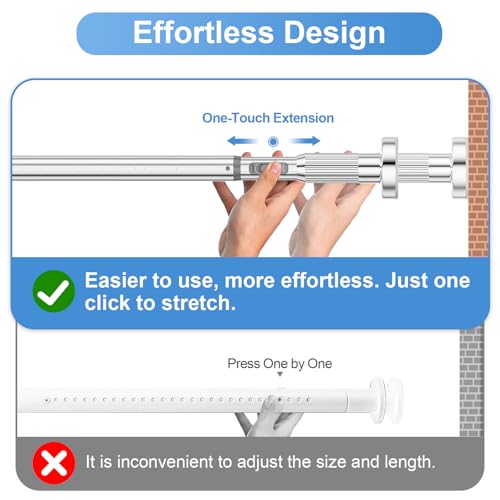 Effortless Design

One-Touch Extension

Easier to use, more effortless. Just one click to stretch.

Press One by One

It is inconvenient to adjust the size and length.